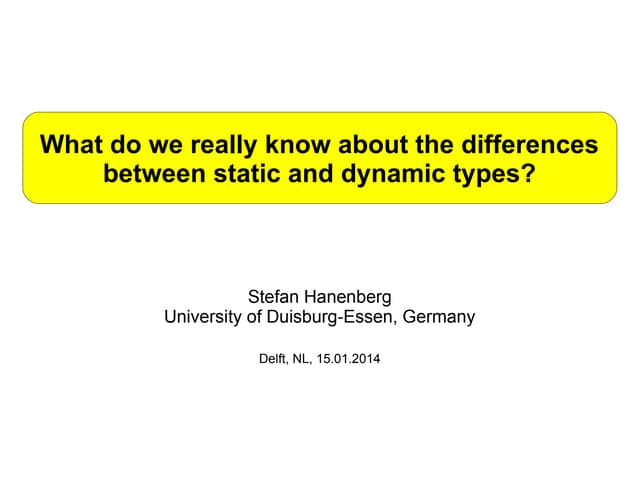 What do we really know about the differences between static and dynamic types?

Stefan Hanenberg
University of Duisburg-Essen, Germany

Delft, NL, 15.01.2014